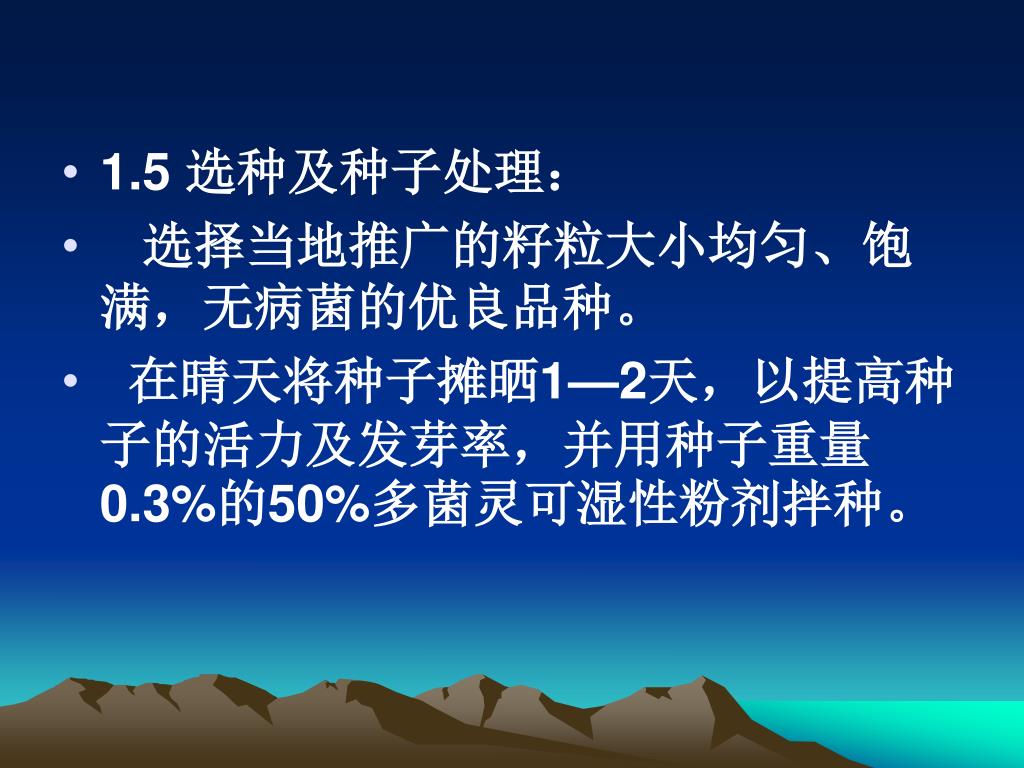 • 1.5 选种及种子处理：

• 选择当地推广的籽粒大小均匀、饱满，无病菌的优良品种。

• 在晴天将种子摊晒1—2天，以提高种子的活力及发芽率，并用种子重量0.3%的50%多菌灵可湿性粉剂拌种。